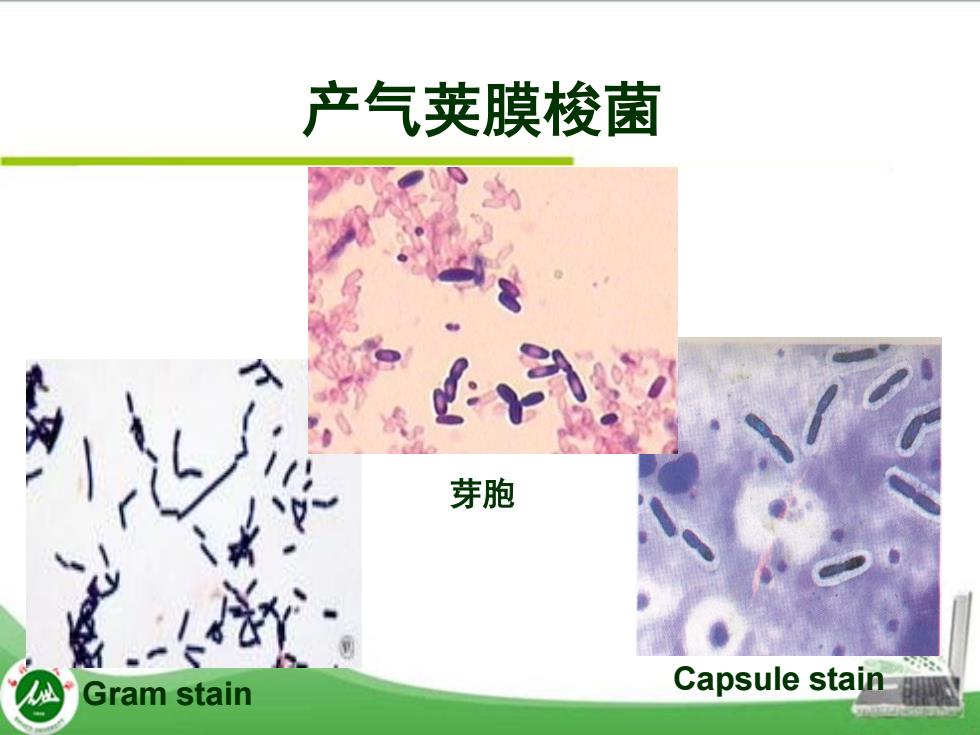 产气荚膜梭菌

芽胞

Gram stain

Capsule stain